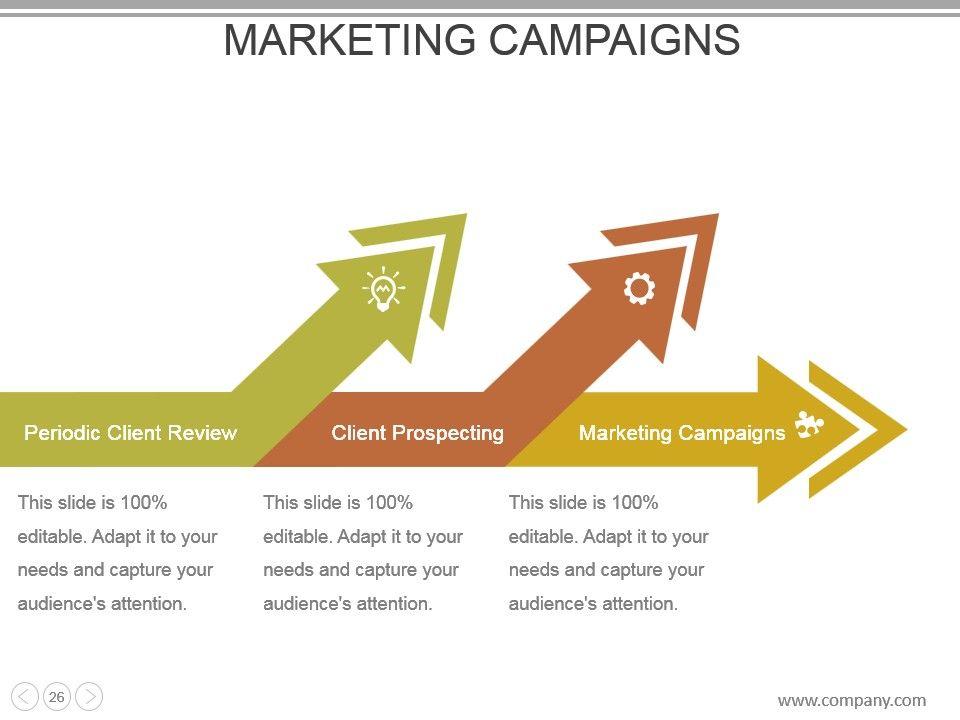 MARKETING CAMPAIGNS

Periodic Client Review

Client Prospecting

Marketing Campaigns

This slide is 100% editable. Adapt it to your needs and capture your audience's attention.

This slide is 100% editable. Adapt it to your needs and capture your audience's attention.

This slide is 100% editable. Adapt it to your needs and capture your audience's attention.

26

www.company.com